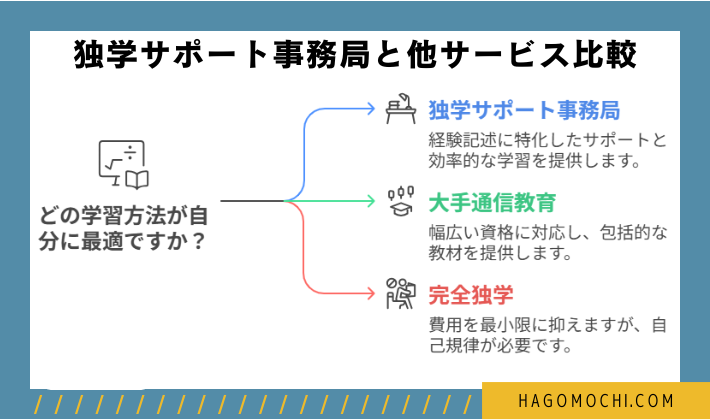 独学サポート事務局と他サービス比較

どの学習方法が自分に最適ですか？

独学サポート事務局
経験記述に特化したサポートと効率的な学習を提供します。

大手通信教育
幅広い資格に対応し、包括的な教材を提供します。

完全独学
費用を最小限に抑えますが、自己規律が必要です。

HAGOMOCHI.COM